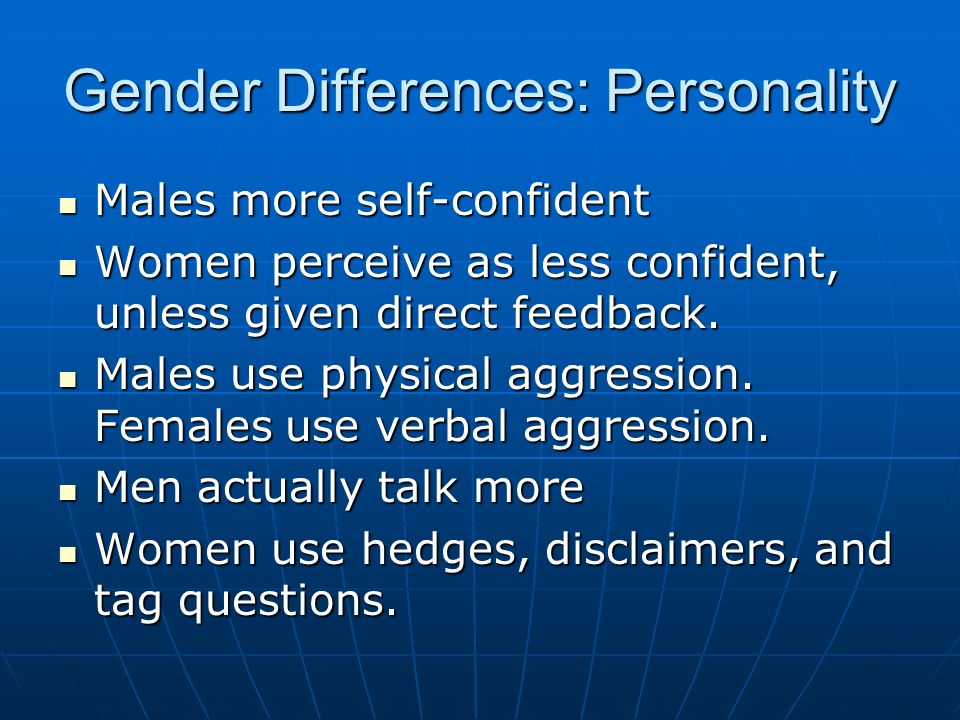 Gender Differences: Personality

- Males more self-confident
- Women perceive as less confident, unless given direct feedback.
- Males use physical aggression. Females use verbal aggression.
- Men actually talk more
- Women use hedges, disclaimers, and tag questions.